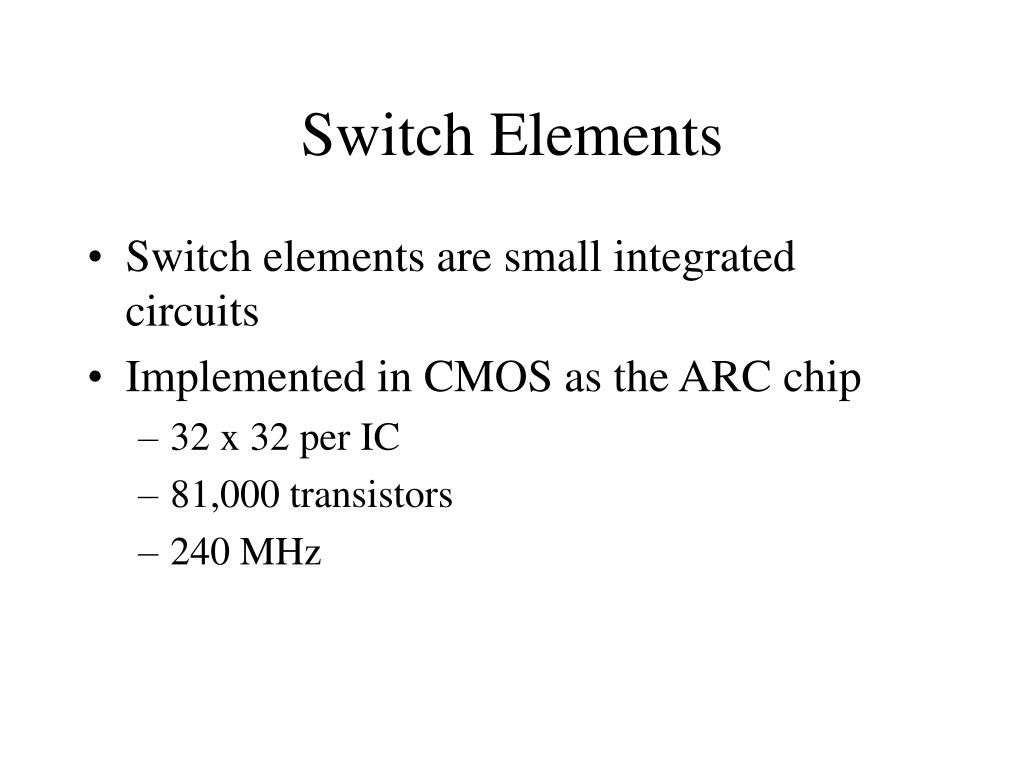 Switch Elements

• Switch elements are small integrated circuits
• Implemented in CMOS as the ARC chip
– 32 x 32 per IC
– 81,000 transistors
– 240 MHz